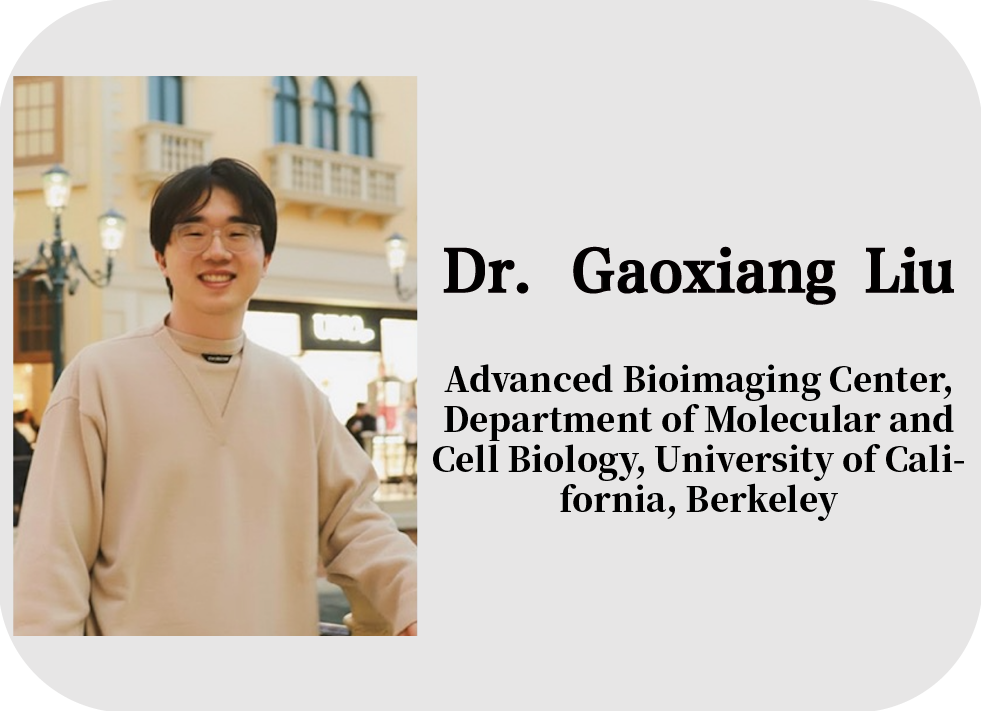 Dr. Gaoxiang Liu

Advanced Bioimaging Center, Department of Molecular and Cell Biology, University of California, Berkeley